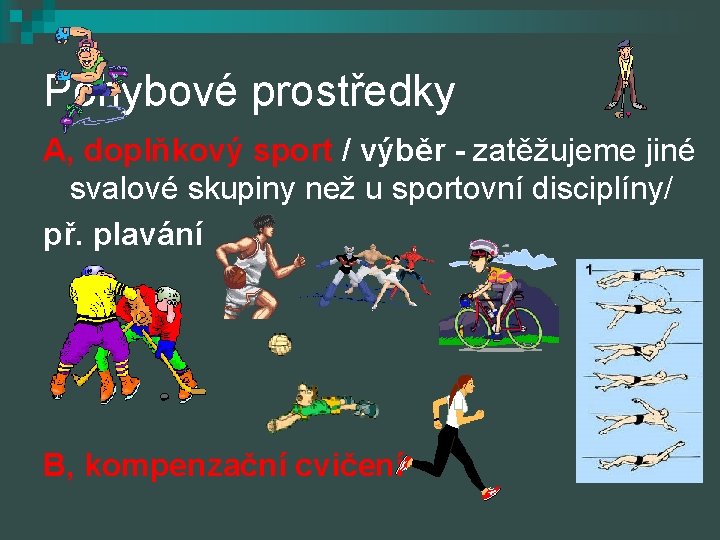 Pohybové prostředky

A, doplňkový sport / výběr - zatěžujeme jiné svalové skupiny než u sportovní disciplíny/

př. plavání

1

B, kompenzační cvičení